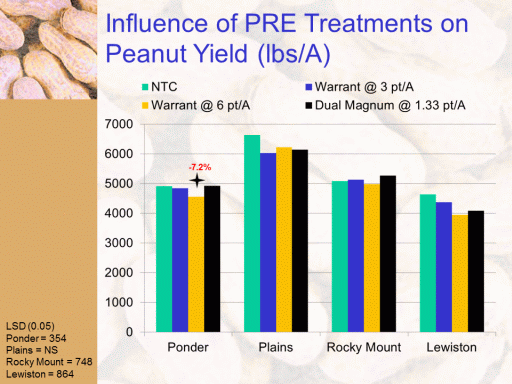 Influence of PRE Treatments on Peanut Yield (lbs/A)

NTC
Warrant @ 3 pt/A
Warrant @ 6 pt/A
Dual Magnum @ 1.33 pt/A

7000
6000
5000
4000
3000
2000
1000
0

-7.2%

Ponder
Plains
Rocky Mount
Lewiston

LSD (0.05)
Ponder = 354
Plains = NS
Rocky Mount = 748
Lewiston = 864